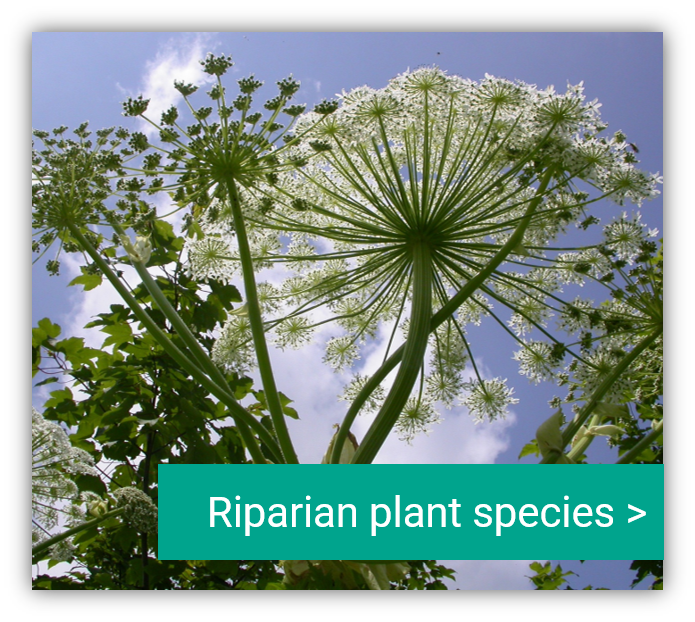 Riparian plant species >